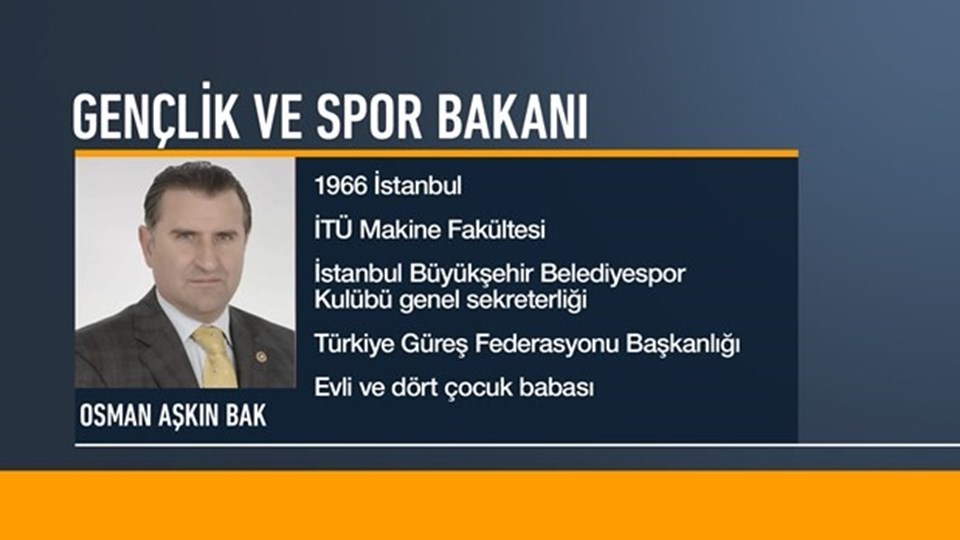 GENÇLİK VE SPOR BAKANI

1966 İstanbul

İTÜ Makine Fakültesi

İstanbul Büyükşehir Belediyespor Kulübü genel sekreterliği

Türkiye Güreş Federasyonu Başkanlığı

Evli ve dört çocuk babası

OSMAN AŞKIN BAK